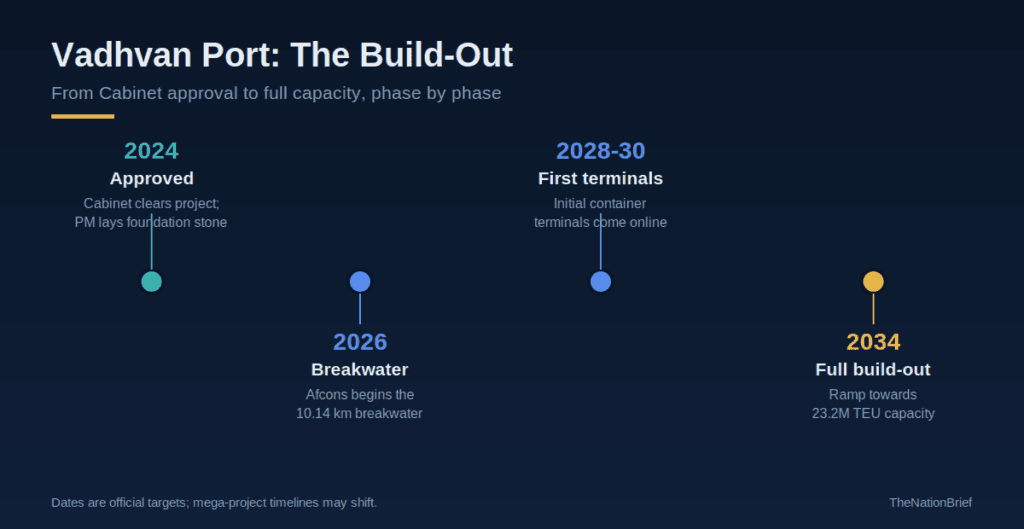 Vadhvan Port: The Build-Out

From Cabinet approval to full capacity, phase by phase

2024
Approved
Cabinet clears project; PM lays foundation stone

2026
Breakwater
Afcons begins the 10.14 km breakwater

2028-30
First terminals
Initial container terminals come online

2034
Full build-out
Ramp towards 23.2M TEU capacity

Dates are official targets; mega-project timelines may shift.

TheNationBrief